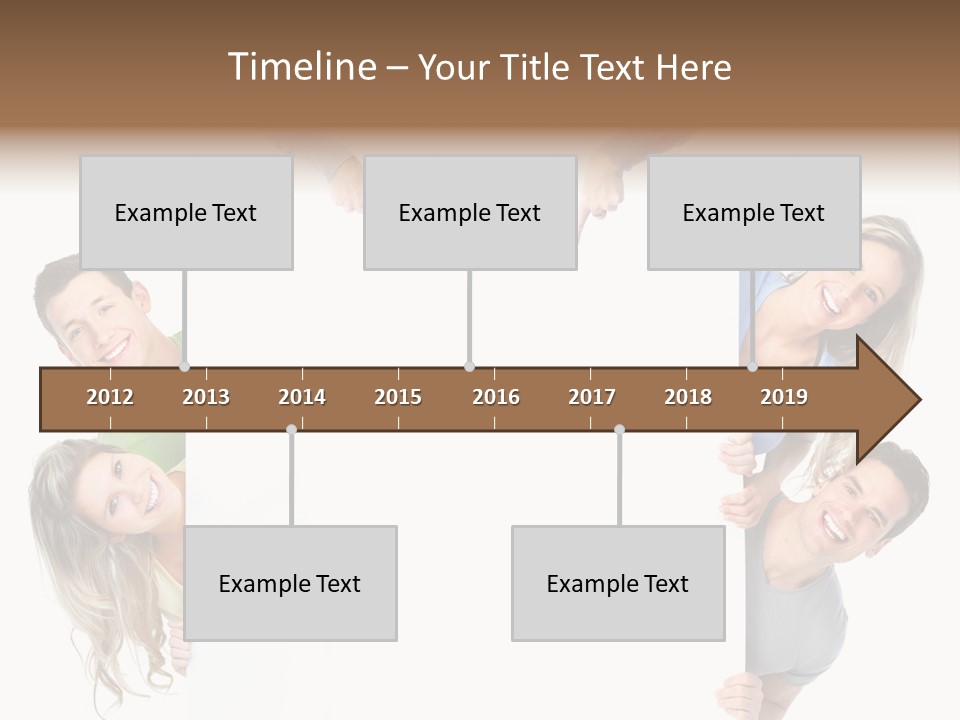 Timeline – Your Title Text Here

Example Text

Example Text

Example Text

2012 2013 2014 2015 2016 2017 2018 2019

Example Text

Example Text